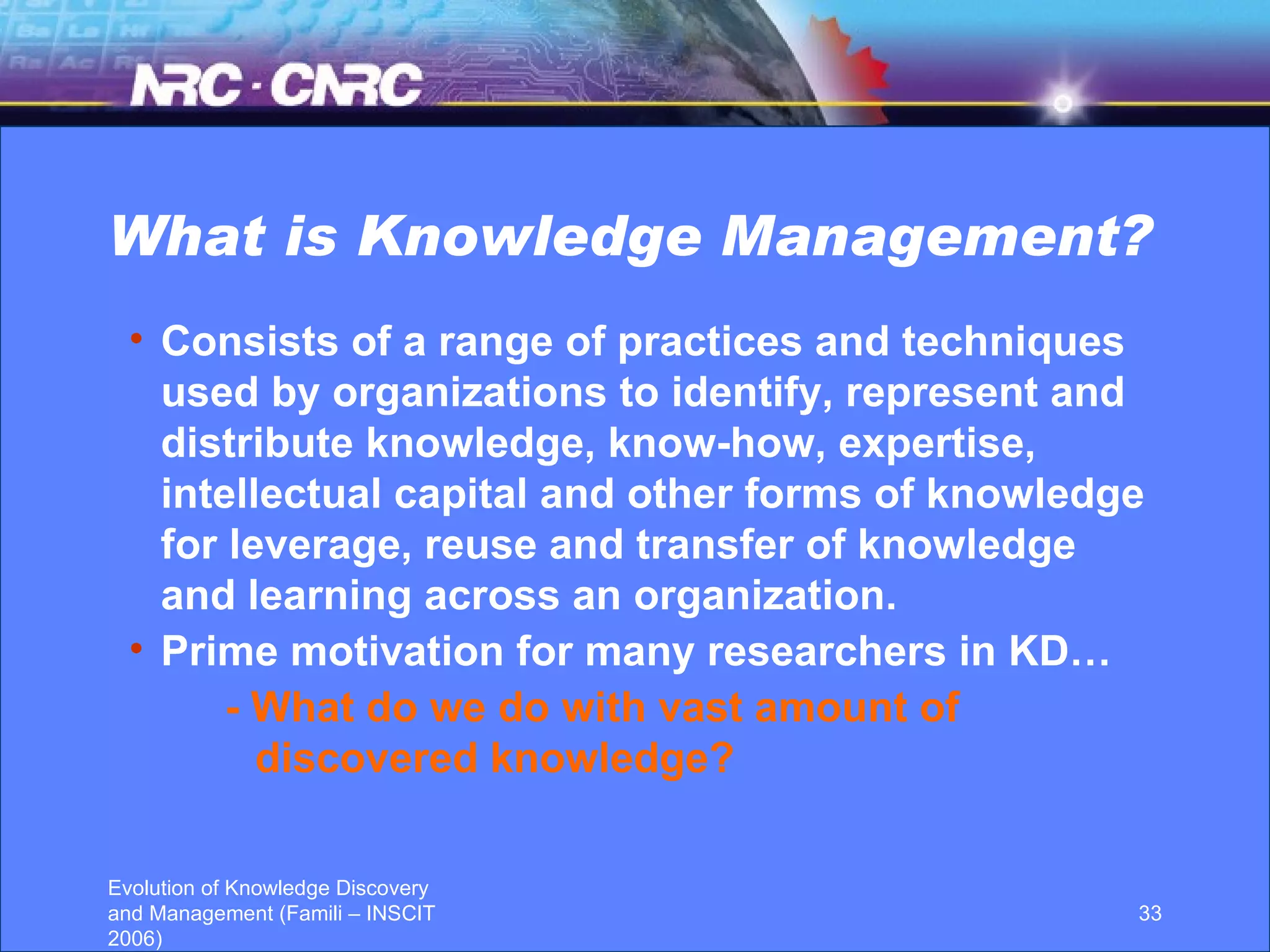 NRC · CNRC

What is Knowledge Management?

• Consists of a range of practices and techniques used by organizations to identify, represent and distribute knowledge, know-how, expertise, intellectual capital and other forms of knowledge for leverage, reuse and transfer of knowledge and learning across an organization.
• Prime motivation for many researchers in KD…
- What do we do with vast amount of discovered knowledge?

Evolution of Knowledge Discovery and Management (Famili – INSCIT 2006)

33